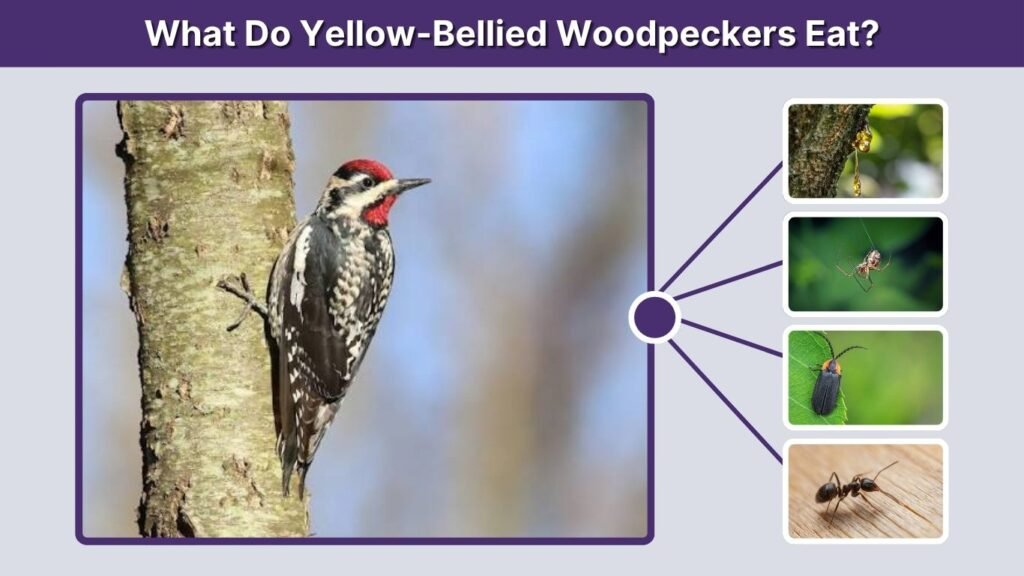 What Do Yellow-Bellied Woodpeckers Eat?